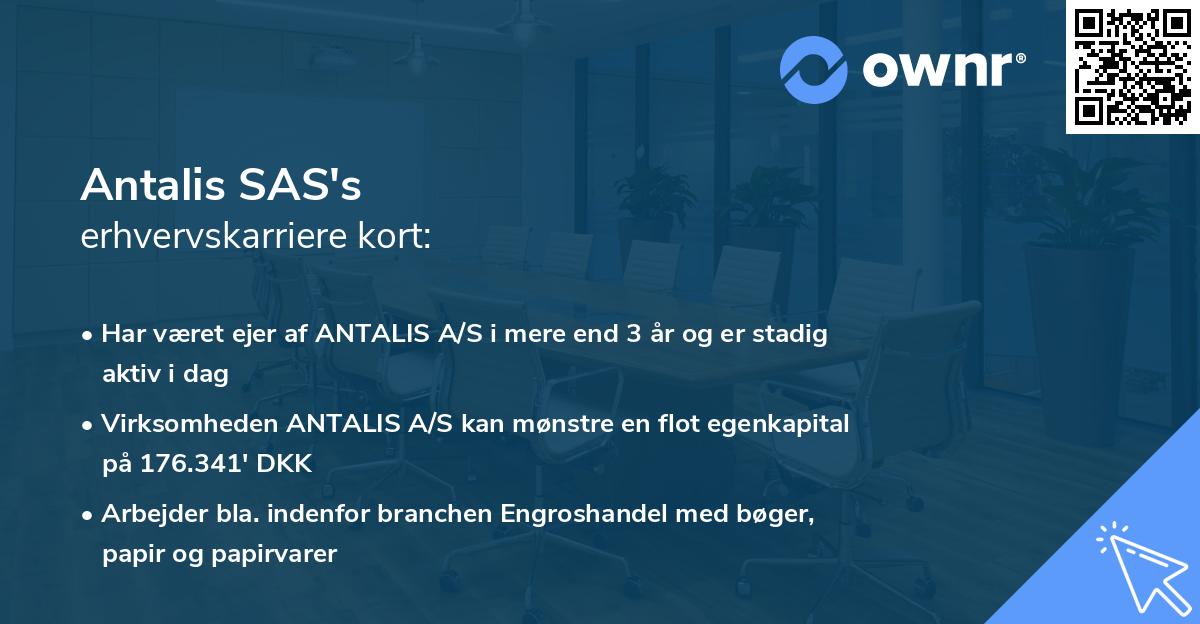 ownr®

Antalis SAS's
erhvervskarriere kort:

• Har været ejer af ANTALIS A/S i mere end 3 år og er stadig aktiv i dag

• Virksomheden ANTALIS A/S kan mønstre en flot egenkapital på 176.341' DKK

• Arbejder bla. indenfor branchen Engroshandel med bøger, papir og papirvarer